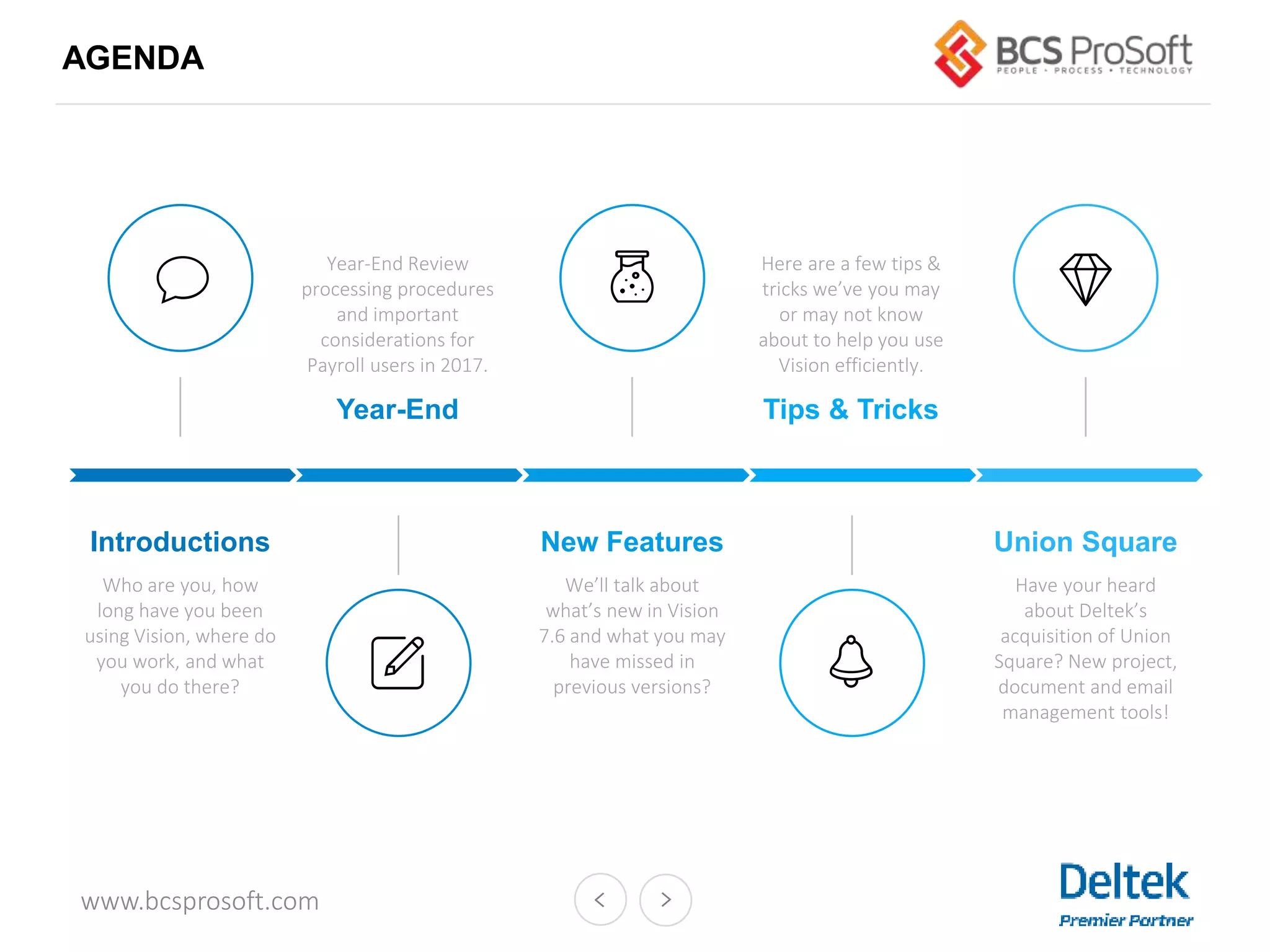 AGENDA

BCS ProSoft
PEOPLE • PROCESS • TECHNOLOGY

Year-End Review processing procedures and important considerations for Payroll users in 2017.

Year-End

Here are a few tips & tricks we've you may or may not know about to help you use Vision efficiently.

Tips & Tricks

Introductions

Who are you, how long have you been using Vision, where do you work, and what you do there?

New Features

We'll talk about what's new in Vision 7.6 and what you may have missed in previous versions?

Union Square

Have your heard about Deltek's acquisition of Union Square? New project, document and email management tools!

www.bcsprosoft.com

Deltek
Premier Partner